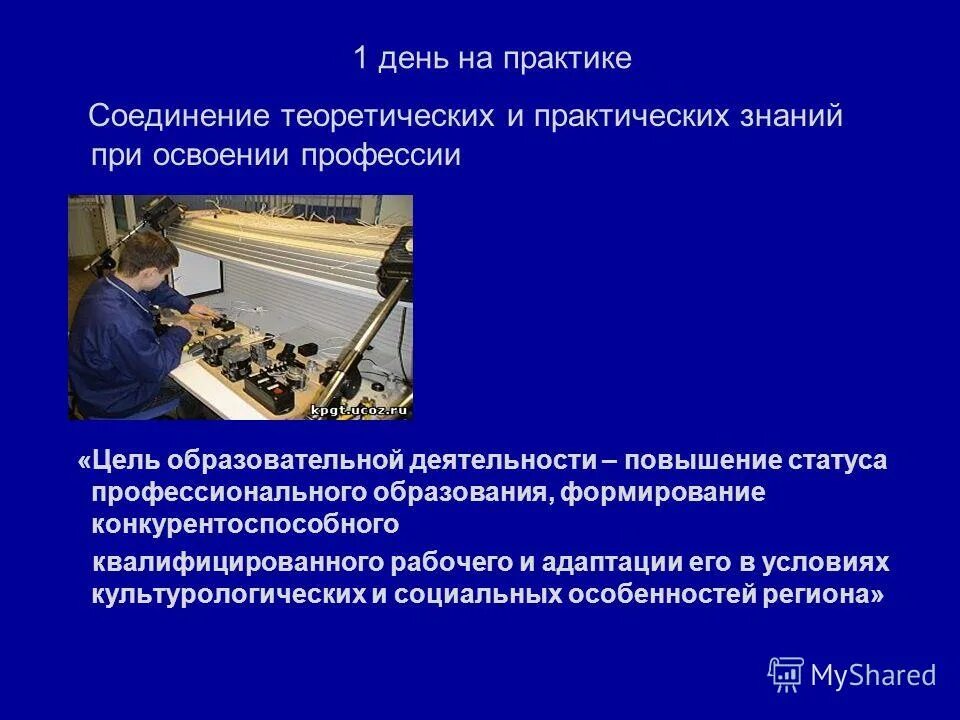 1 день на практике

Соединение теоретических и практических знаний при освоении профессии

kpgt.ucoz.ru

«Цель образовательной деятельности – повышение статуса профессионального образования, формирование конкурентоспособного

квалифицированного рабочего и адаптации его в условиях культурологических и социальных особенностей региона»

MyShared